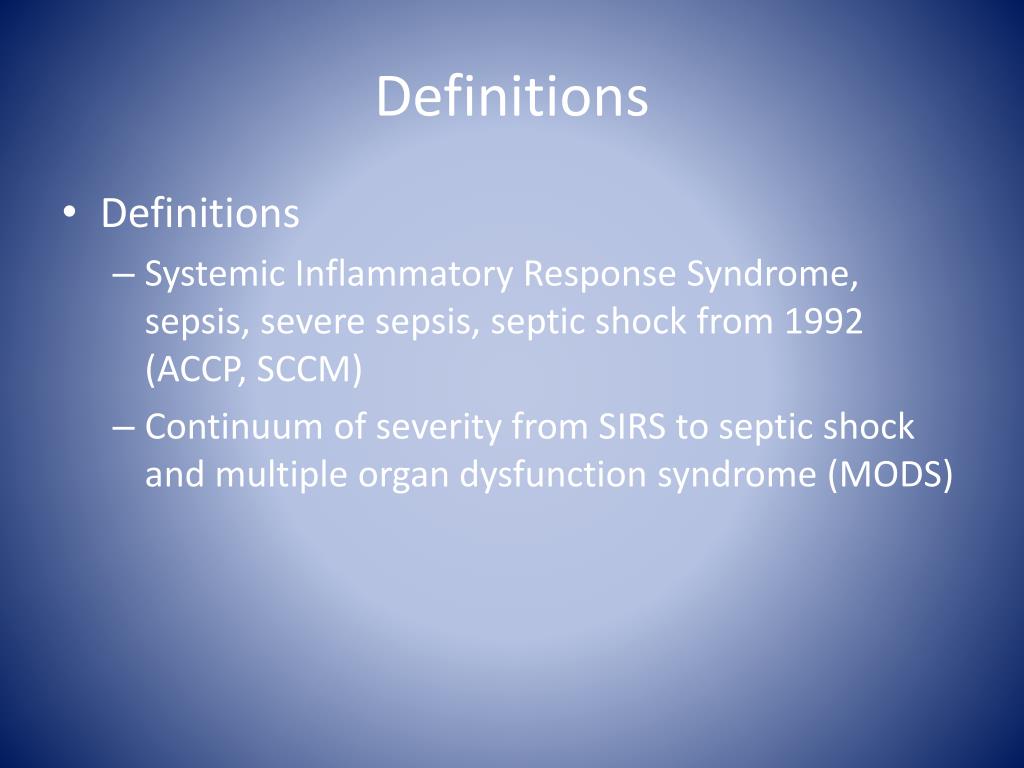 Definitions

• Definitions
– Systemic Inflammatory Response Syndrome, sepsis, severe sepsis, septic shock from 1992 (ACCP, SCCM)
– Continuum of severity from SIRS to septic shock and multiple organ dysfunction syndrome (MODS)